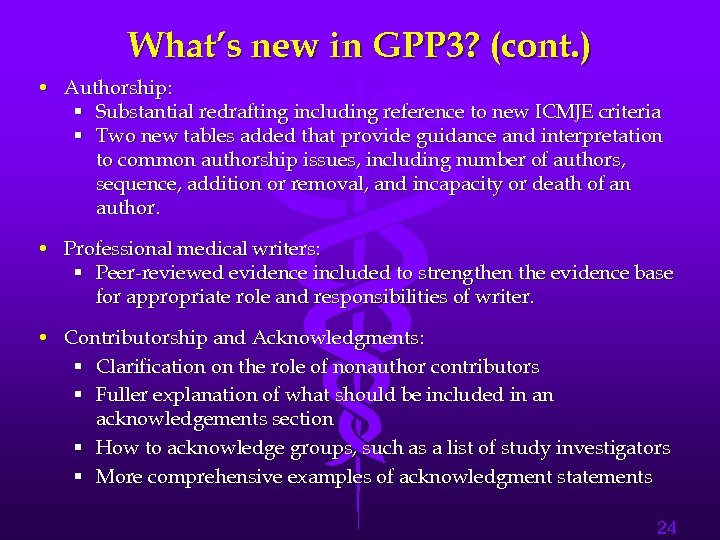 What's new in GPP3? (cont.)

• Authorship:
▪ Substantial redrafting including reference to new ICMJE criteria
▪ Two new tables added that provide guidance and interpretation to common authorship issues, including number of authors, sequence, addition or removal, and incapacity or death of an author.

• Professional medical writers:
▪ Peer-reviewed evidence included to strengthen the evidence base for appropriate role and responsibilities of writer.

• Contributorship and Acknowledgments:
▪ Clarification on the role of nonauthor contributors
▪ Fuller explanation of what should be included in an acknowledgements section
▪ How to acknowledge groups, such as a list of study investigators
▪ More comprehensive examples of acknowledgment statements

24